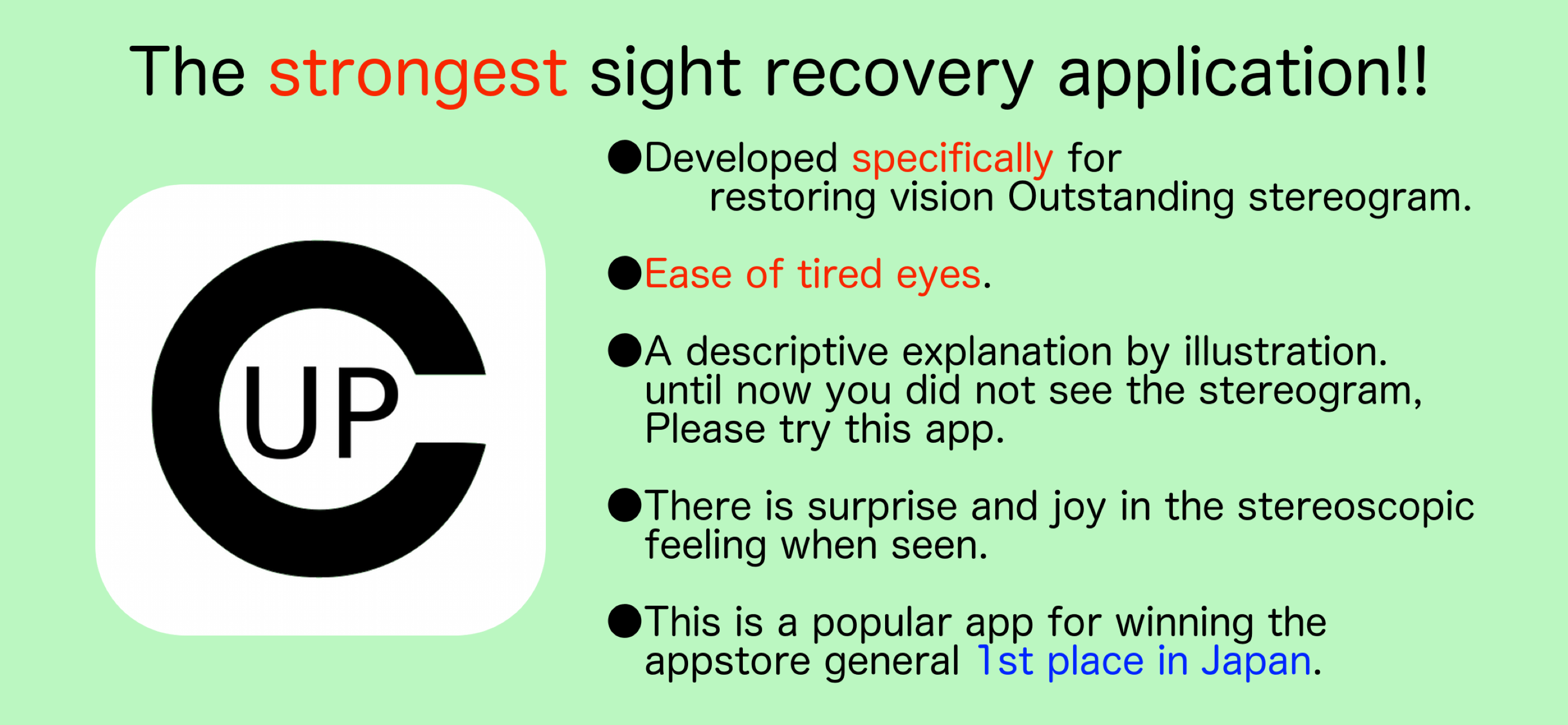 The strongest sight recovery application!!

UP

●Developed specifically for restoring vision Outstanding stereogram.

●Ease of tired eyes.

●A descriptive explanation by illustration. until now you did not see the stereogram, Please try this app.

●There is surprise and joy in the stereoscopic feeling when seen.

●This is a popular app for winning the appstore general 1st place in Japan.